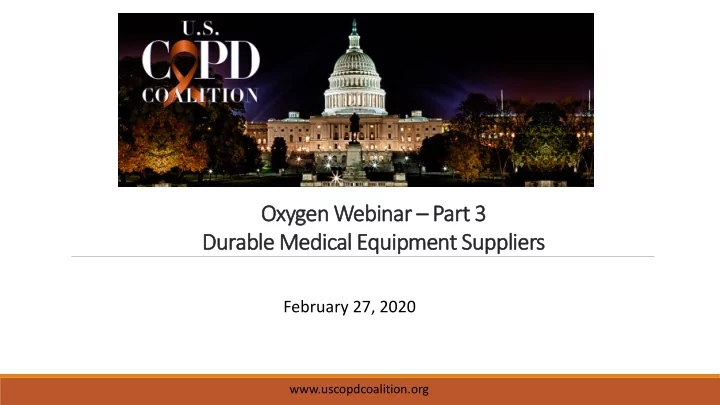 U.S.
COPD
COALITION

Oxygen Webinar – Part 3
Durable Medical Equipment Suppliers

February 27, 2020

www.uscopdcoalition.org